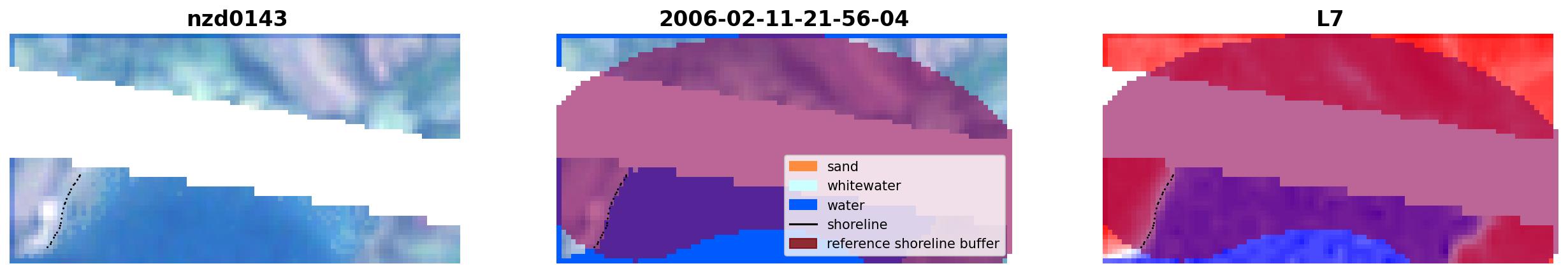 nzd0143

2006-02-11-21-56-04

sand
whitewater
water
shoreline
reference shoreline buffer

L7